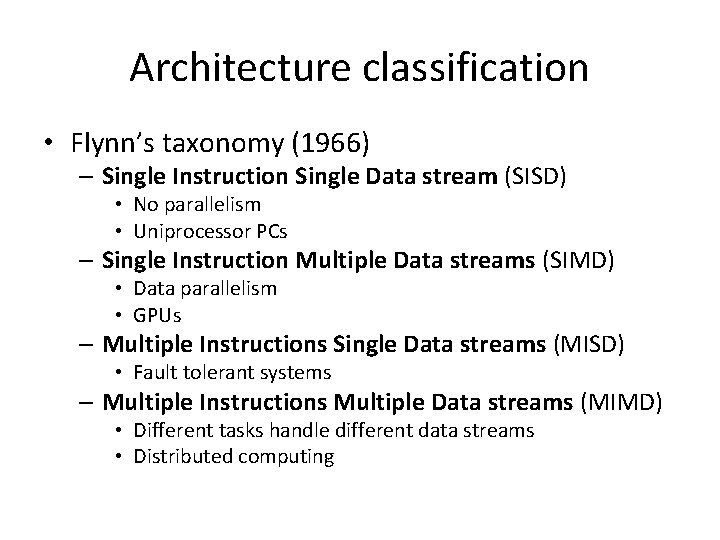 Architecture classification

• Flynn's taxonomy (1966)
  – Single Instruction Single Data stream (SISD)
    • No parallelism
    • Uniprocessor PCs
  – Single Instruction Multiple Data streams (SIMD)
    • Data parallelism
    • GPUs
  – Multiple Instructions Single Data streams (MISD)
    • Fault tolerant systems
  – Multiple Instructions Multiple Data streams (MIMD)
    • Different tasks handle different data streams
    • Distributed computing